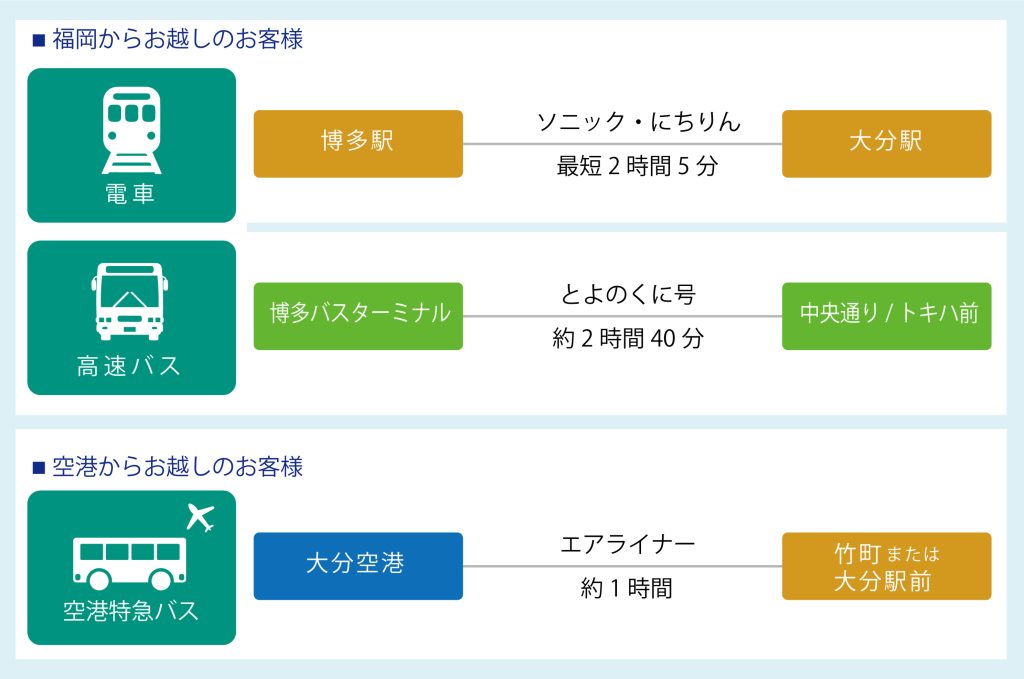 ■ 福岡からお越しのお客様

電車

博多駅

ソニック・にちりん

最短 2 時間 5 分

大分駅

高速バス

博多バスターミナル

とよのくに号

約 2 時間 40 分

中央通り / トキハ前

■ 空港からお越しのお客様

空港特急バス

大分空港

エアライナー

約 1 時間

竹町 または
大分駅前